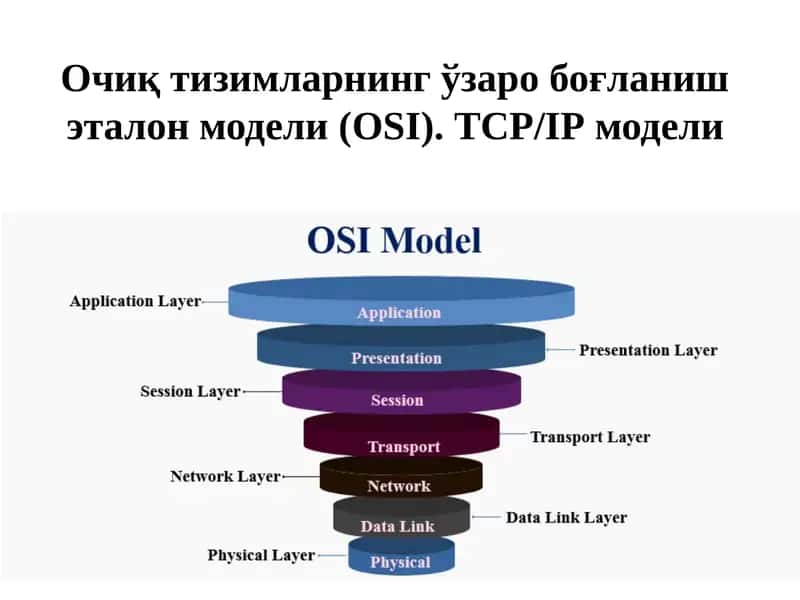 Очиқ тизимларнинг ўзаро боғланиш эталон модели (OSI). TCP/IP модели

OSI Model

Application Layer
Application
Presentation
Presentation Layer
Session Layer
Session
Transport
Transport Layer
Network Layer
Network
Data Link
Data Link Layer
Physical Layer
Physical